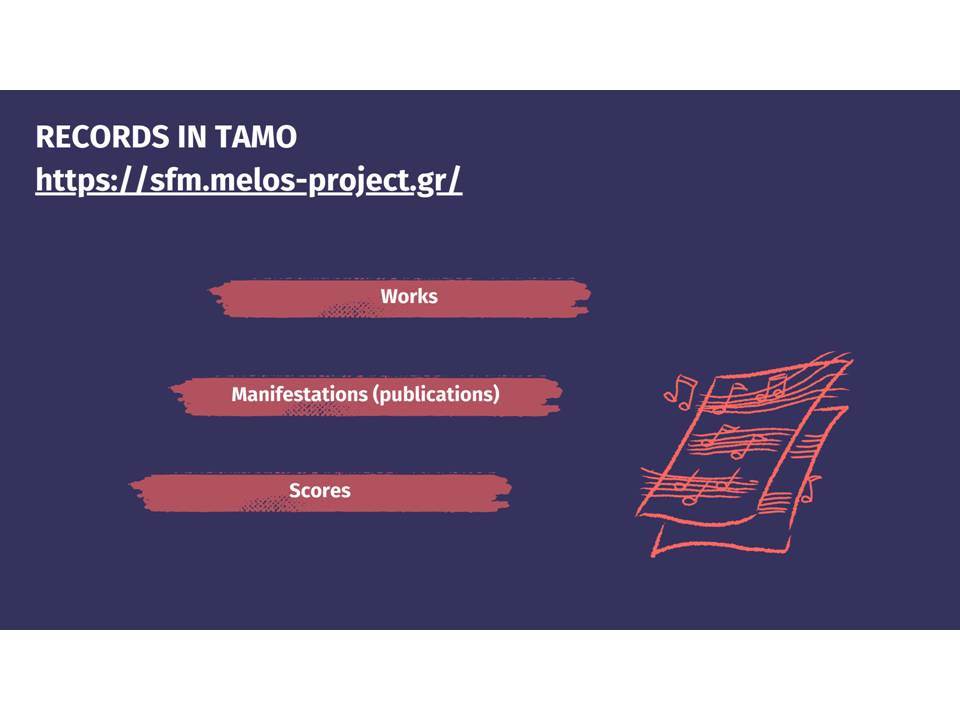 RECORDS IN TAMO
https://sfm.melos-project.gr/

Works

Manifestations (publications)

Scores